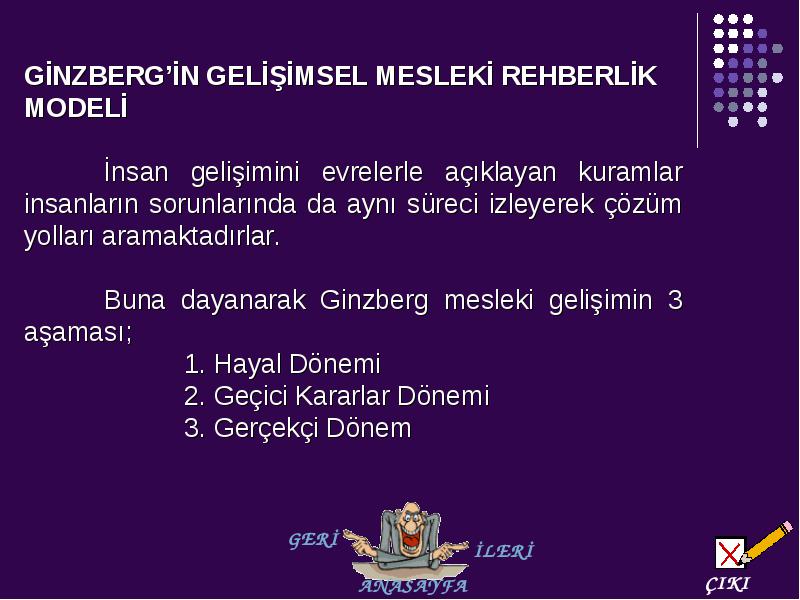 GİNZBERG'İN GELİŞİMSEL MESLEKİ REHBERLİK MODELİ

İnsan gelişimini evrelerle açıklayan kuramlar insanların sorunlarında da aynı süreci izleyerek çözüm yolları aramaktadırlar.

Buna dayanarak Ginzberg mesleki gelişimin 3 aşaması;
1. Hayal Dönemi
2. Geçici Kararlar Dönemi
3. Gerçekçi Dönem

GERİ
İLERİ
ANASAYFA
ÇIKI